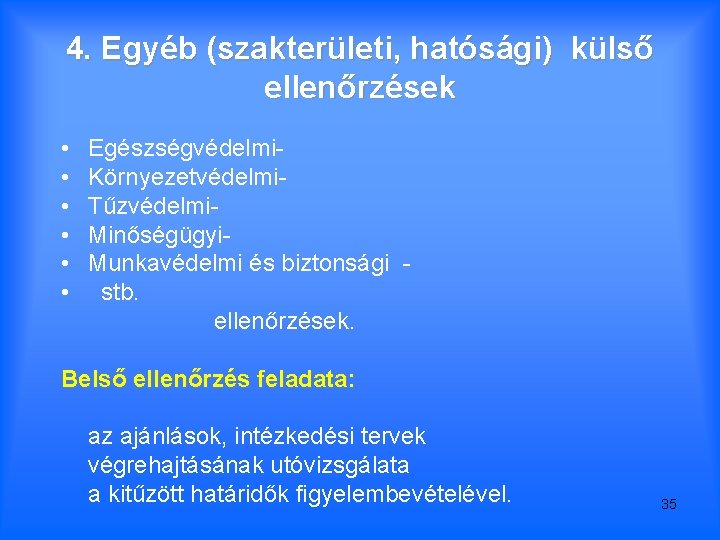 4. Egyéb (szakterületi, hatósági) külső ellenőrzések

• Egészségvédelmi-
• Környezetvédelmi-
• Tűzvédelmi-
• Minőségügyi-
• Munkavédelmi és biztonsági -
• stb.
ellenőrzések.

Belső ellenőrzés feladata:

az ajánlások, intézkedési tervek végrehajtásának utóvizsgálata a kitűzött határidők figyelembevételével.

35